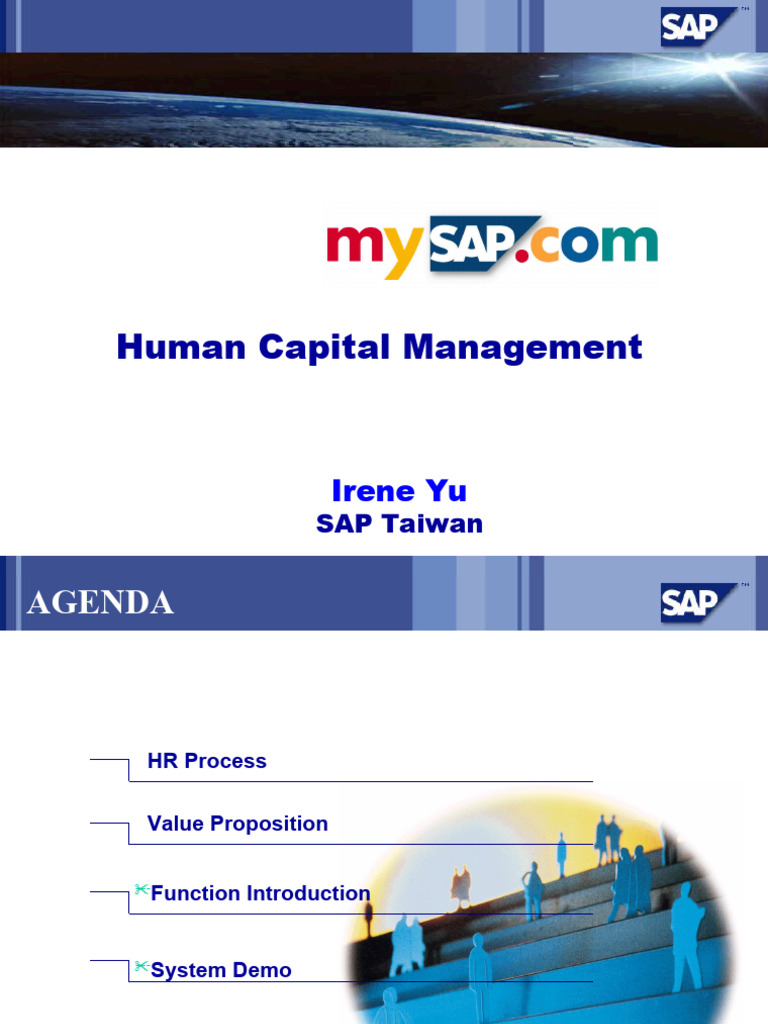 SAP

mySAP.com

Human Capital Management

Irene Yu
SAP Taiwan

AGENDA

SAP

HR Process

Value Proposition

Function Introduction

System Demo